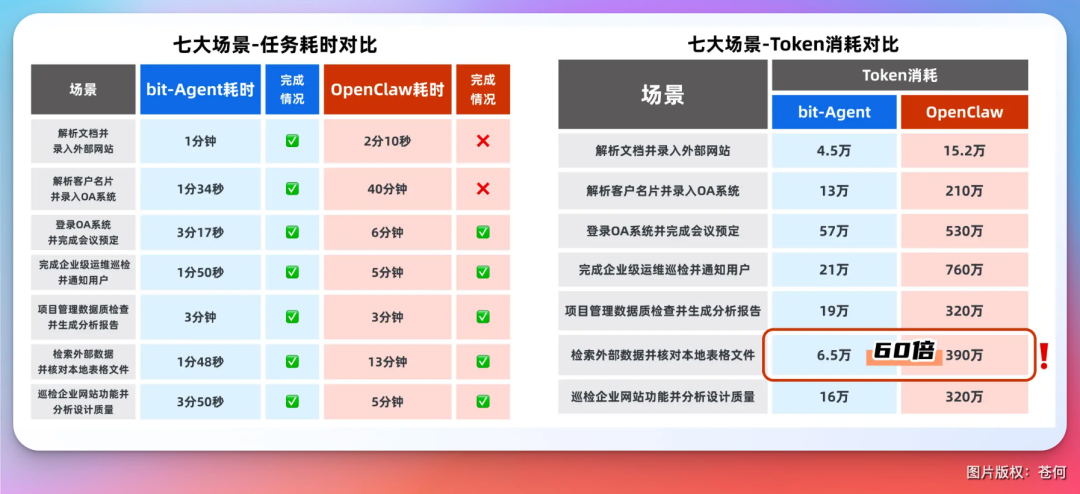 七大场景-任务耗时对比

| 场景 | bit-Agent耗时 | 完成情况 | OpenClaw耗时 | 完成情况 |
|---|---|---|---|---|
| 解析文档并录入外部网站 | 1分钟 | ✅ | 2分10秒 | ❌ |
| 解析客户名片并录入OA系统 | 1分34秒 | ✅ | 40分钟 | ❌ |
| 登录OA系统并完成会议预定 | 3分17秒 | ✅ | 6分钟 | ✅ |
| 完成企业级运维巡检并通知用户 | 1分50秒 | ✅ | 5分钟 | ✅ |
| 项目管理数据质检查并生成分析报告 | 3分钟 | ✅ | 3分钟 | ✅ |
| 检索外部数据并核对本地表格文件 | 1分48秒 | ✅ | 13分钟 | ✅ |
| 巡检企业网站功能并分析设计质量 | 3分50秒 | ✅ | 5分钟 | ✅ |

七大场景-Token消耗对比

| 场景 | Token消耗 bit-Agent | Token消耗 OpenClaw |
|---|---|---|
| 解析文档并录入外部网站 | 4.5万 | 15.2万 |
| 解析客户名片并录入OA系统 | 13万 | 210万 |
| 登录OA系统并完成会议预定 | 57万 | 530万 |
| 完成企业级运维巡检并通知用户 | 21万 | 760万 |
| 项目管理数据质检查并生成分析报告 | 19万 | 320万 |
| 检索外部数据并核对本地表格文件 | 6.5万 | 390万 |
| 巡检企业网站功能并分析设计质量 | 16万 | 320万 |

60倍 !

图片版权：苍何